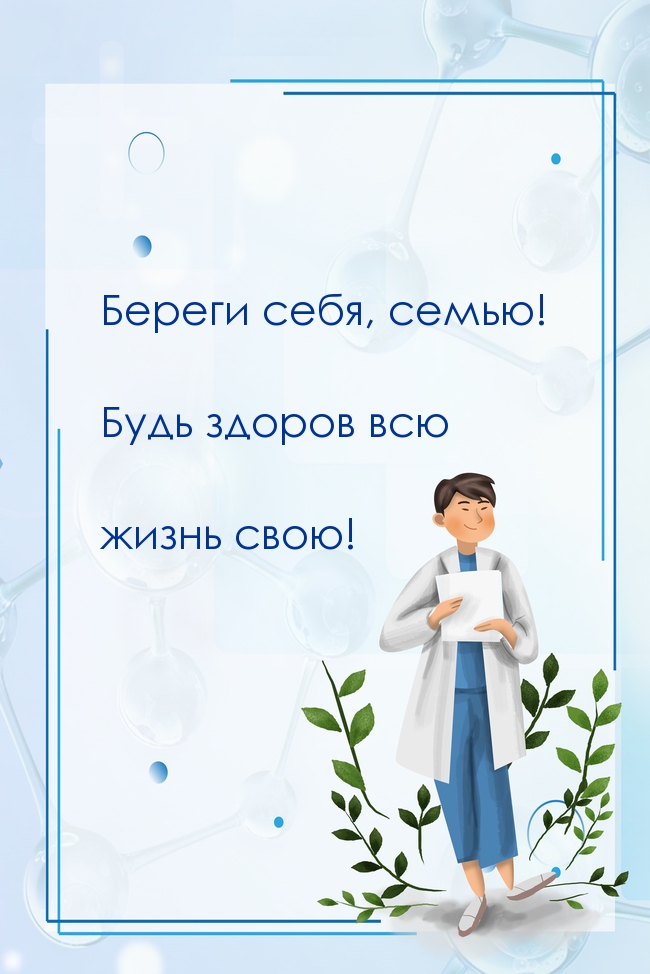 Береги себя, семью!

Будь здоров всю

жизнь свою!